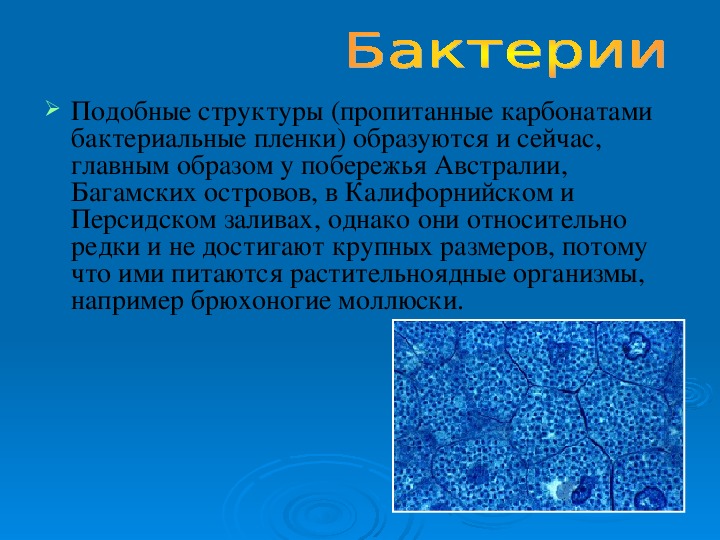 Бактерии

Подобные структуры (пропитанные карбонатами бактериальные пленки) образуются и сейчас, главным образом у побережья Австралии, Багамских островов, в Калифорнийском и Персидском заливах, однако они относительно редки и не достигают крупных размеров, потому что ими питаются растительноядные организмы, например брюхоногие моллюски.